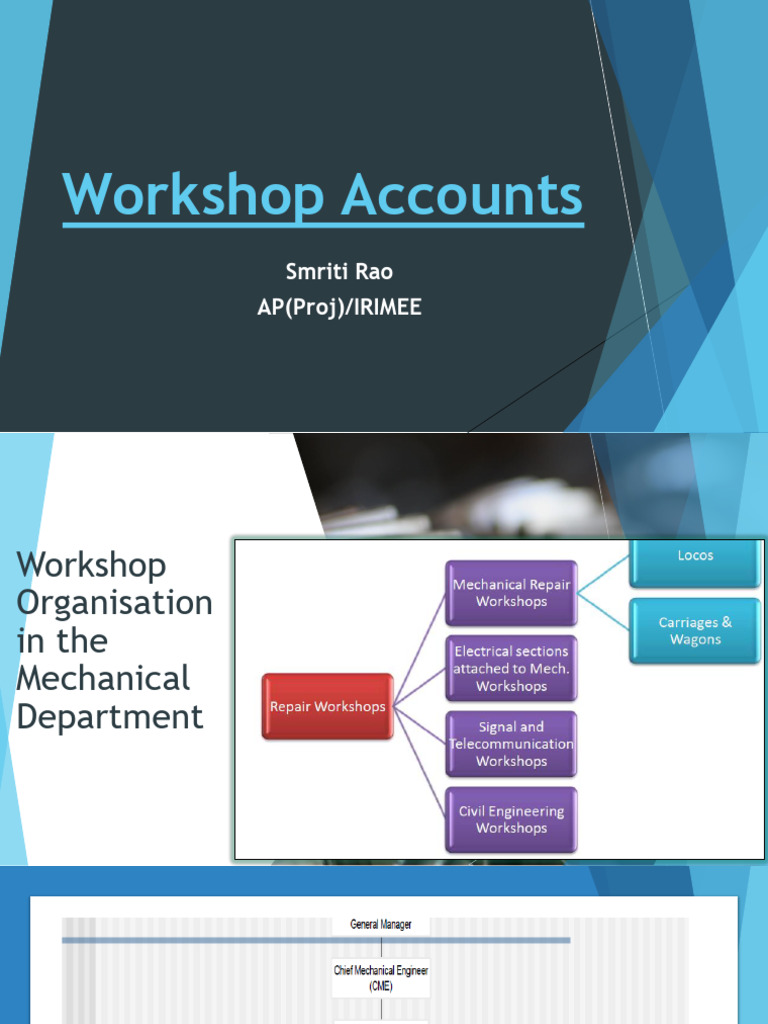 Workshop Accounts

Smriti Rao
AP(Proj)/IRIMEE

Workshop Organisation in the Mechanical Department

Repair Workshops

Mechanical Repair Workshops

Electrical sections attached to Mech. Workshops

Signal and Telecommunication Workshops

Civil Engineering Workshops

Locos

Carriages & Wagons

General Manager

Chief Mechanical Engineer (CME)